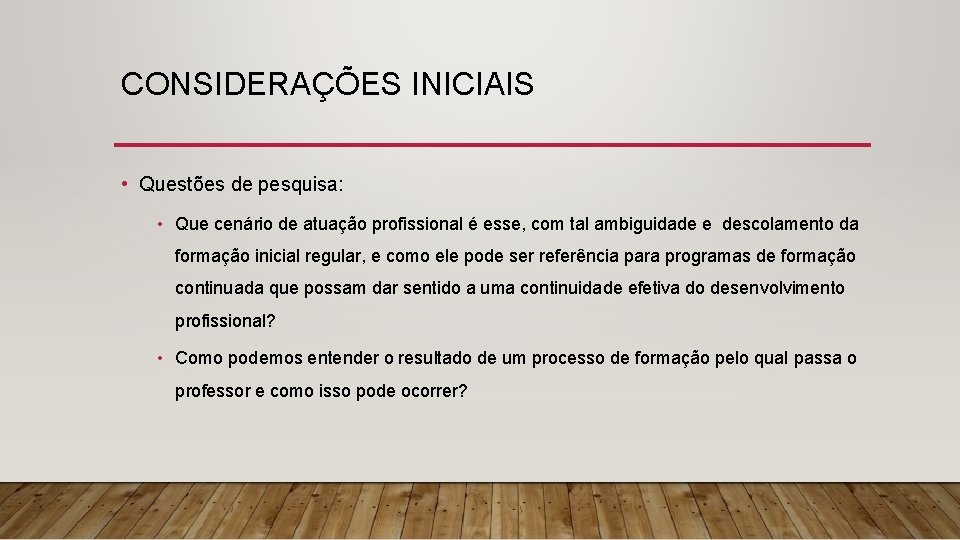 CONSIDERAÇÕES INICIAIS

• Questões de pesquisa:

• Que cenário de atuação profissional é esse, com tal ambiguidade e descolamento da formação inicial regular, e como ele pode ser referência para programas de formação continuada que possam dar sentido a uma continuidade efetiva do desenvolvimento profissional?

• Como podemos entender o resultado de um processo de formação pelo qual passa o professor e como isso pode ocorrer?